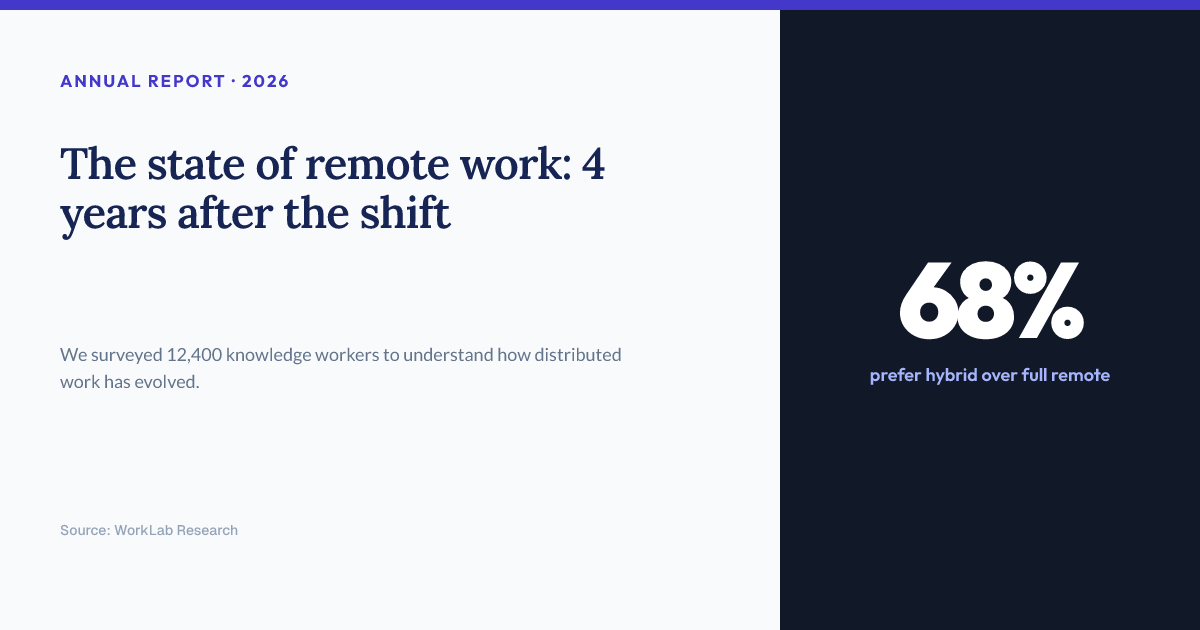 ANNUAL REPORT · 2026

The state of remote work: 4 years after the shift

We surveyed 12,400 knowledge workers to understand how distributed work has evolved.

Source: WorkLab Research

68%

prefer hybrid over full remote